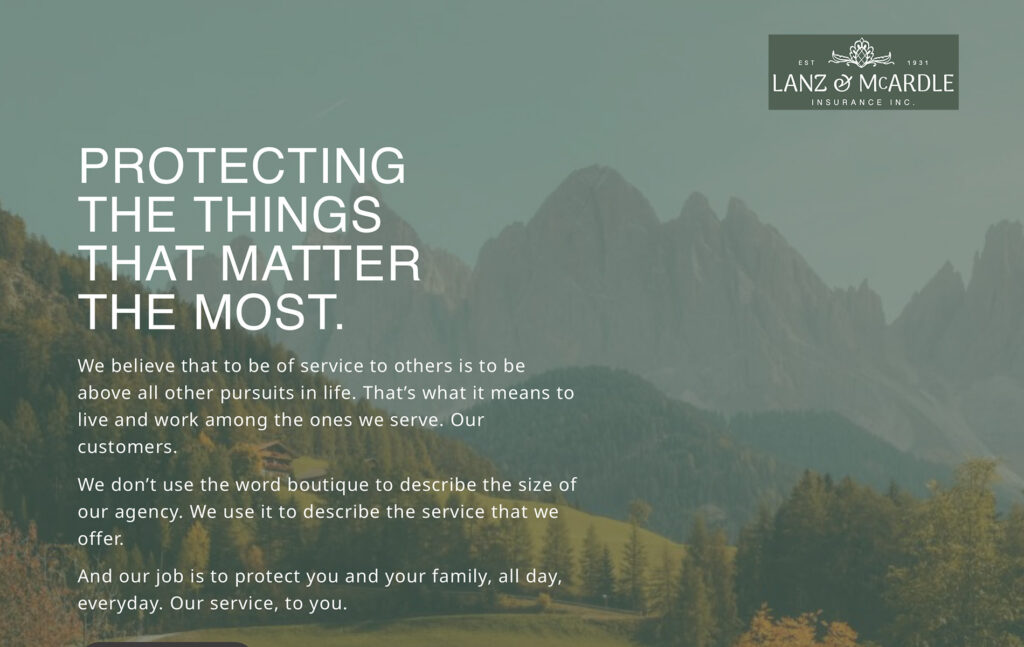 EST 1931
LANZ & McARDLE
INSURANCE INC.

PROTECTING THE THINGS THAT MATTER THE MOST.

We believe that to be of service to others is to be above all other pursuits in life. That's what it means to live and work among the ones we serve. Our customers.

We don't use the word boutique to describe the size of our agency. We use it to describe the service that we offer.

And our job is to protect you and your family, all day, everyday. Our service, to you.